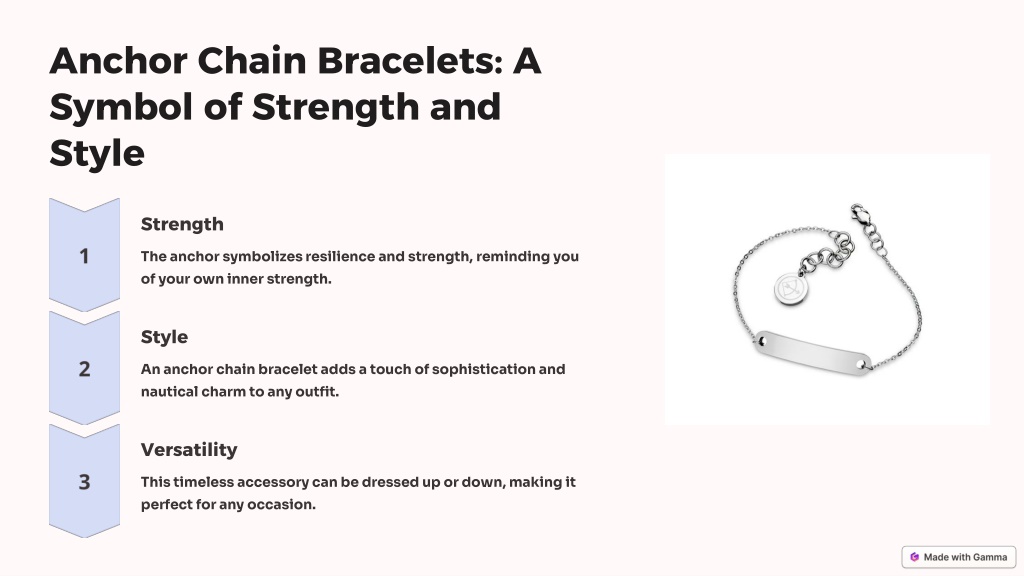 Anchor Chain Bracelets: A Symbol of Strength and Style

1

Strength

The anchor symbolizes resilience and strength, reminding you of your own inner strength.

2

Style

An anchor chain bracelet adds a touch of sophistication and nautical charm to any outfit.

3

Versatility

This timeless accessory can be dressed up or down, making it perfect for any occasion.

Made with Gamma